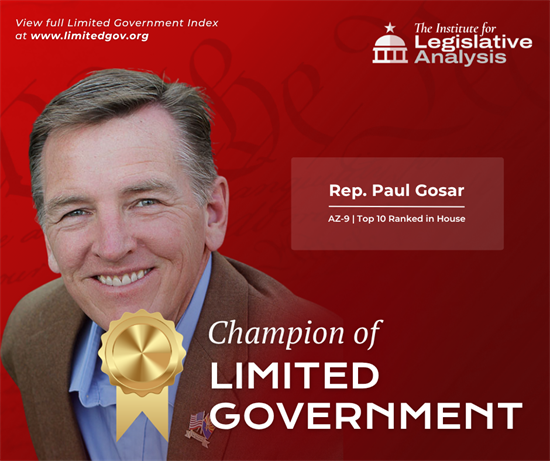 View full Limited Government Index at www.limitedgov.org

The Institute for Legislative Analysis

Rep. Paul Gosar

AZ-9 | Top 10 Ranked in House

Champion of LIMITED GOVERNMENT